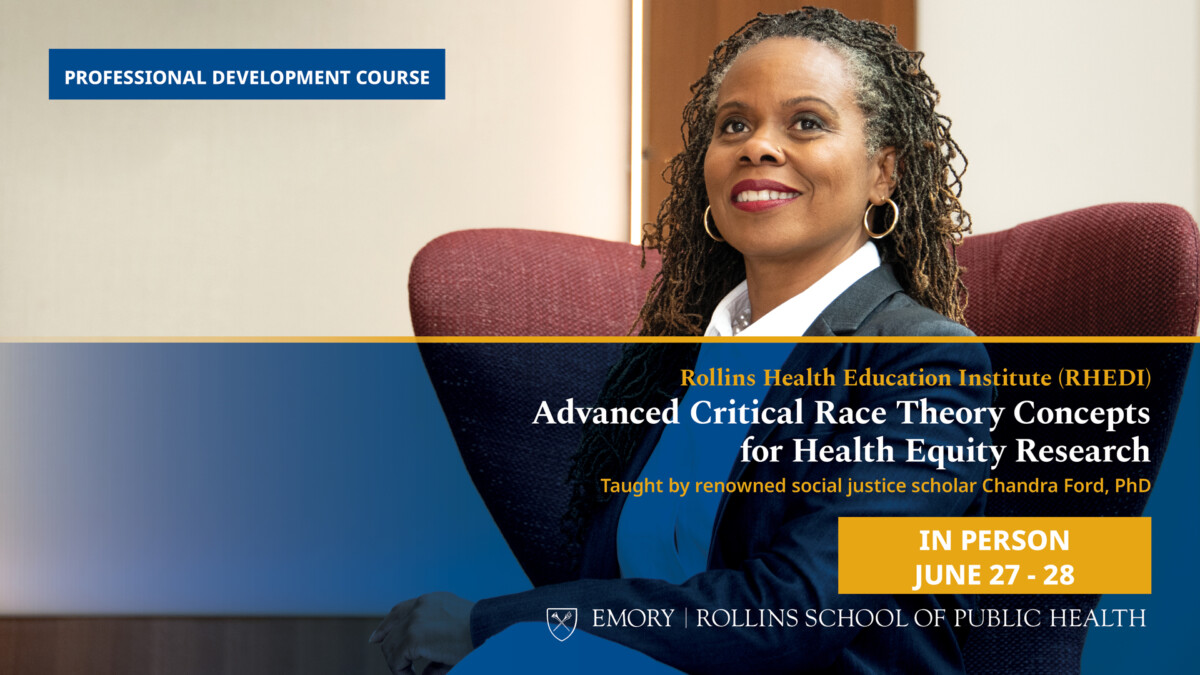 PROFESSIONAL DEVELOPMENT COURSE

Rollins Health Education Institute (RHEDI)

Advanced Critical Race Theory Concepts for Health Equity Research

Taught by renowned social justice scholar Chandra Ford, PhD

IN PERSON
JUNE 27 - 28

EMORY | ROLLINS SCHOOL OF PUBLIC HEALTH